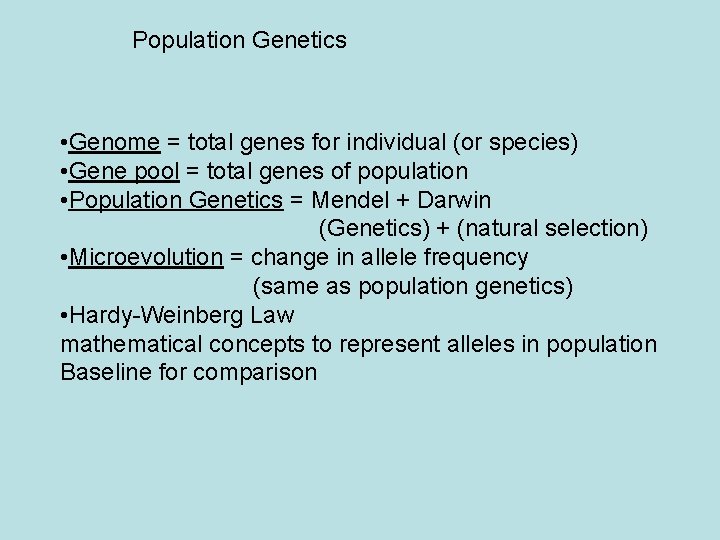 Population Genetics

•Genome = total genes for individual (or species)
•Gene pool = total genes of population
•Population Genetics = Mendel + Darwin
(Genetics) + (natural selection)
•Microevolution = change in allele frequency
(same as population genetics)
•Hardy-Weinberg Law
mathematical concepts to represent alleles in population
Baseline for comparison